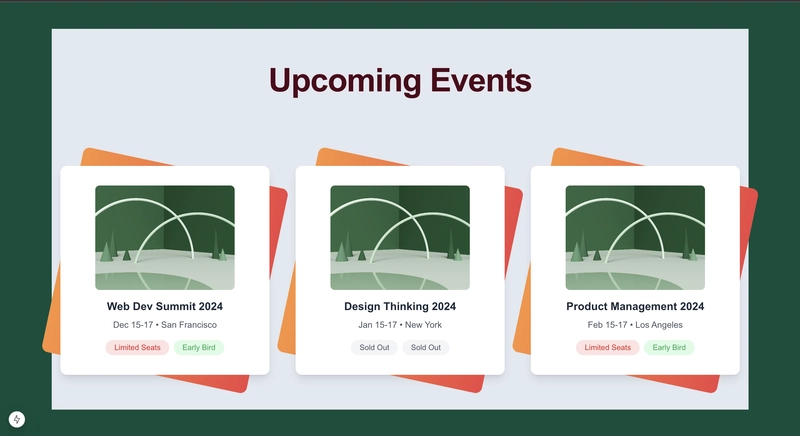 Upcoming Events

Web Dev Summit 2024

Dec 15-17 • San Francisco

Limited Seats Early Bird

Design Thinking 2024

Jan 15-17 • New York

Sold Out Sold Out

Product Management 2024

Feb 15-17 • Los Angeles

Limited Seats Early Bird